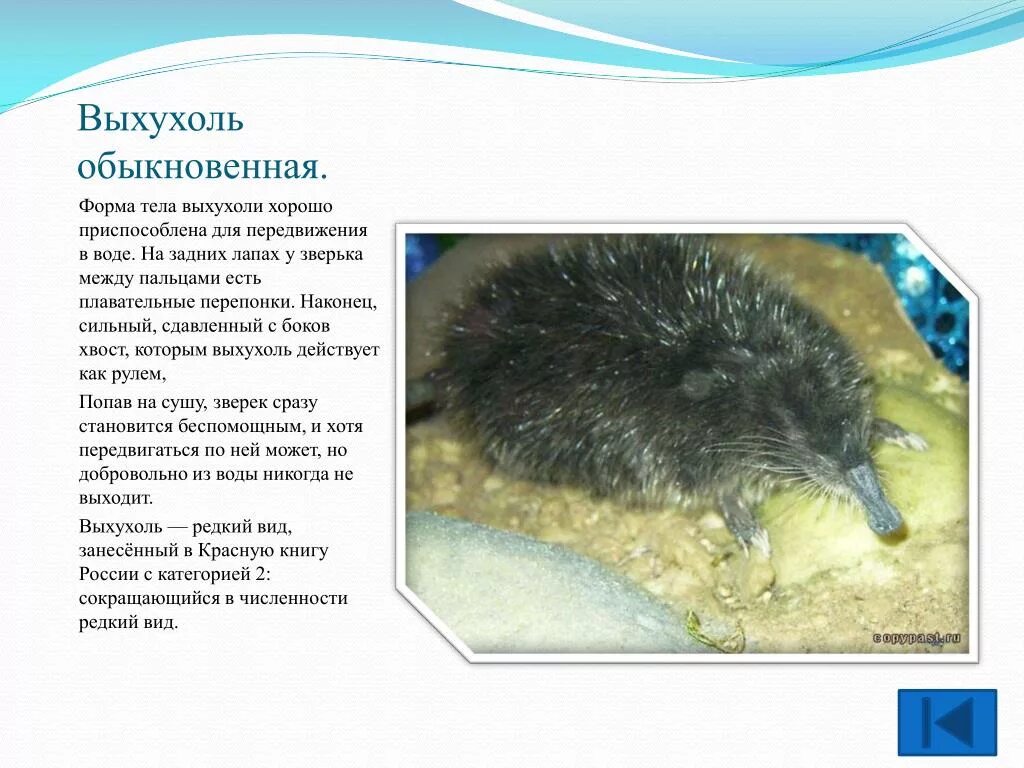 Выхухоль обыкновенная.

Форма тела выхухоли хорошо приспособлена для передвижения в воде. На задних лапах у зверька между пальцами есть плавательные перепонки. Наконец, сильный, сдавленный с боков хвост, которым выхухоль действует как рулем,

Попав на сушу, зверек сразу становится беспомощным, и хотя передвигаться по ней может, но добровольно из воды никогда не выходит.

Выхухоль — редкий вид, занесённый в Красную книгу России с категорией 2: сокращающийся в численности редкий вид.

copypast.ru